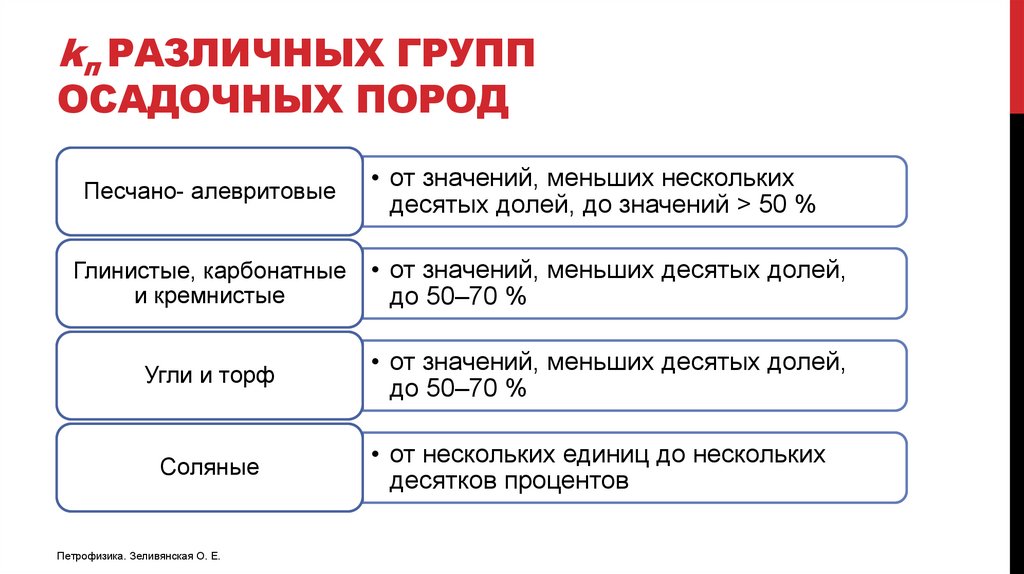 $k_п$ РАЗЛИЧНЫХ ГРУПП ОСАДОЧНЫХ ПОРОД

Песчано- алевритовые

• от значений, меньших нескольких десятых долей, до значений > 50 %

Глинистые, карбонатные и кремнистые

• от значений, меньших десятых долей, до 50–70 %

Угли и торф

• от значений, меньших десятых долей, до 50–70 %

Соляные

• от нескольких единиц до нескольких десятков процентов

Петрофизика. Зеливянская О. Е.